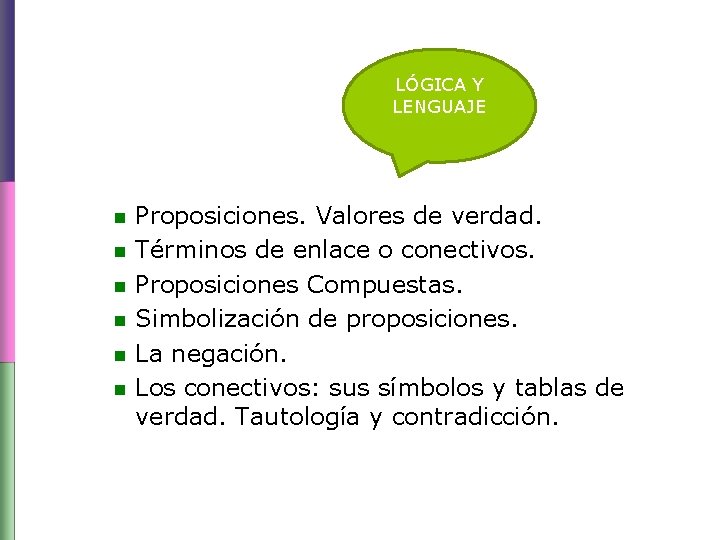 LÓGICA Y LENGUAJE

- Proposiciones. Valores de verdad.
- Términos de enlace o conectivos.
- Proposiciones Compuestas.
- Simbolización de proposiciones.
- La negación.
- Los conectivos: sus símbolos y tablas de verdad. Tautología y contradicción.